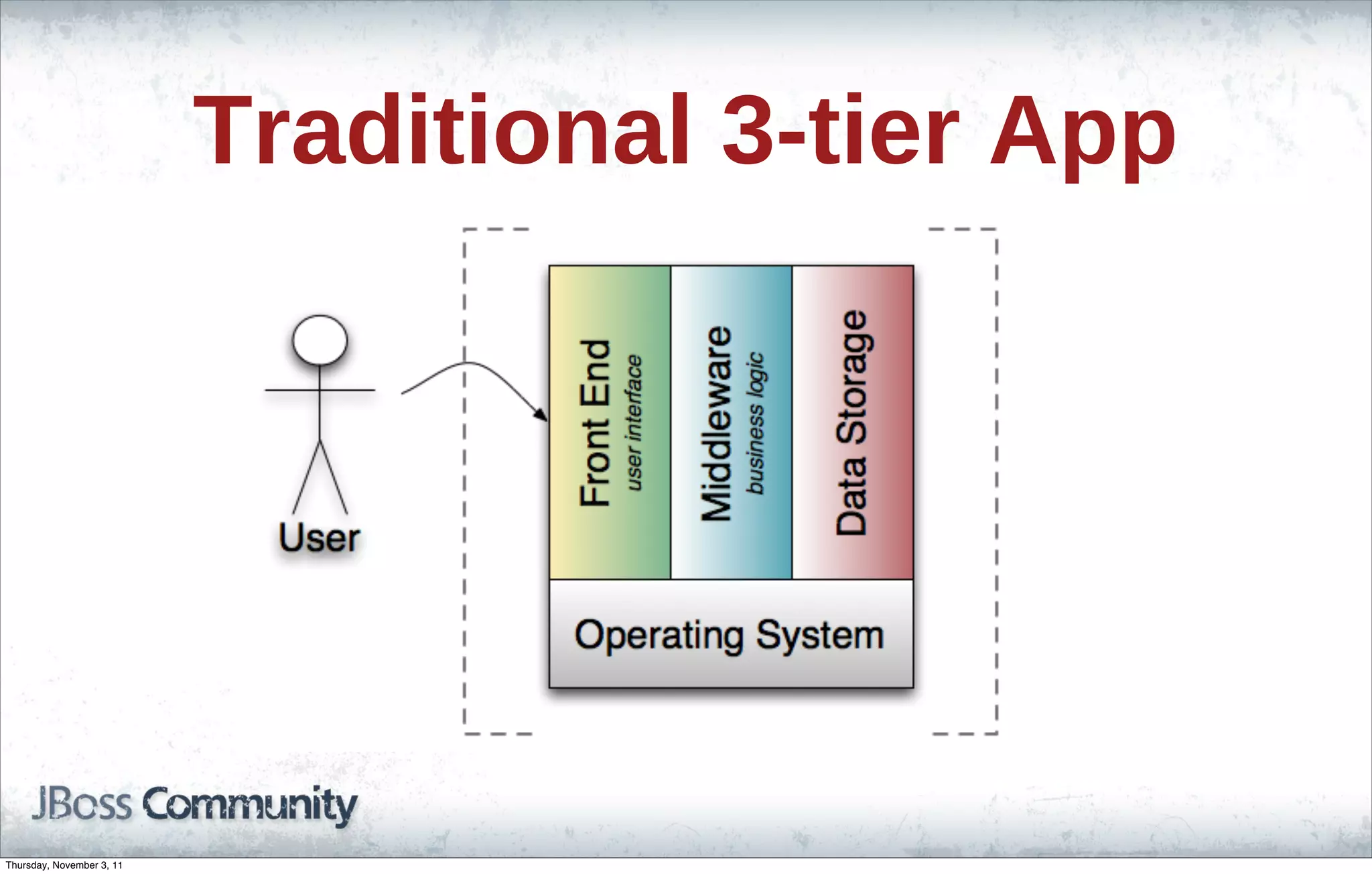 Traditional 3-tier App

User

Front End
user interface

Middleware
business logic

Data Storage

Operating System

JBoss Community

Thursday, November 3, 11